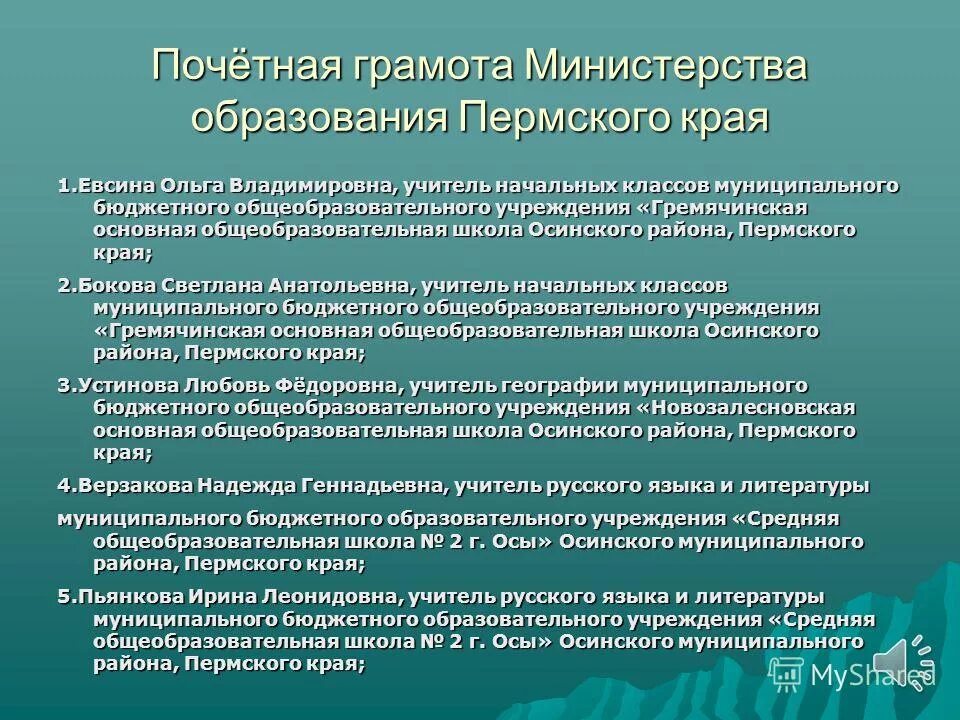 Почётная грамота Министерства образования Пермского края

1.Евсина Ольга Владимировна, учитель начальных классов муниципального бюджетного общеобразовательного учреждения «Гремячинская основная общеобразовательная школа Осинского района, Пермского края;

2.Бокова Светлана Анатольевна, учитель начальных классов муниципального бюджетного общеобразовательного учреждения «Гремячинская основная общеобразовательная школа Осинского района, Пермского края;

3.Устинова Любовь Фёдоровна, учитель географии муниципального бюджетного общеобразовательного учреждения «Новозалесновская основная общеобразовательная школа Осинского района, Пермского края;

4.Верзакова Надежда Геннадьевна, учитель русского языка и литературы

муниципального бюджетного образовательного учреждения «Средняя общеобразовательная школа № 2 г. Осы» Осинского муниципального района, Пермского края;

5.Пьянкова Ирина Леонидовна, учитель русского языка и литературы муниципального бюджетного образовательного учреждения «Средняя общеобразовательная школа № 2 г. Осы» Осинского муниципального района, Пермского края;

MyShared